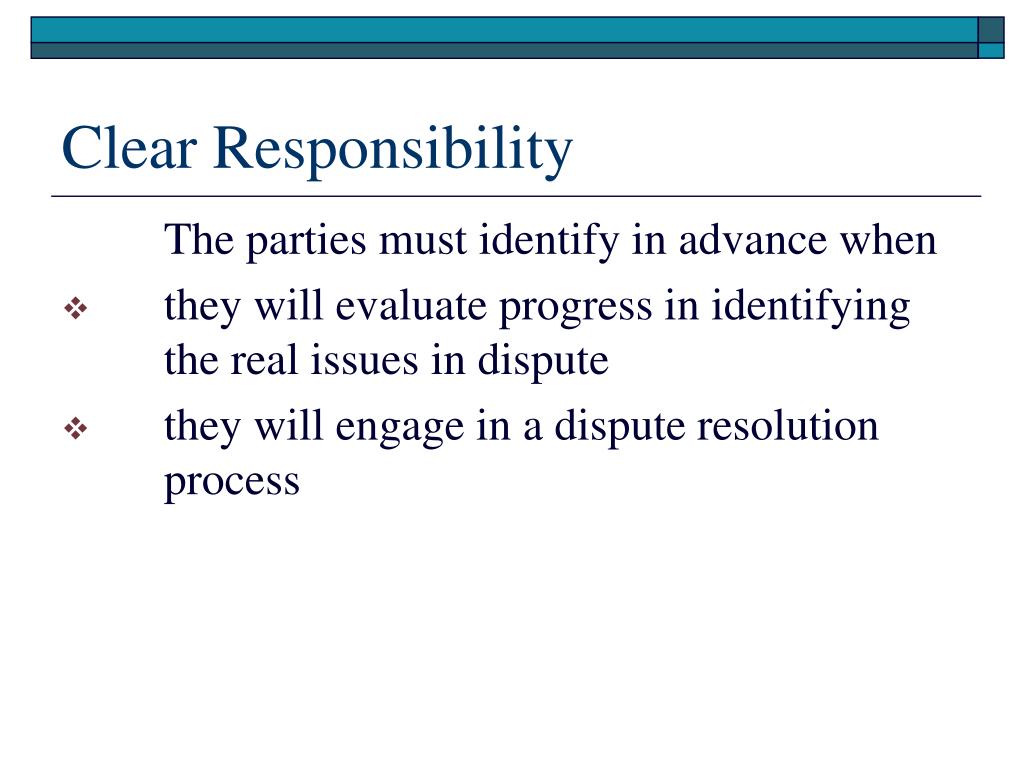 Clear Responsibility

The parties must identify in advance when

❖ they will evaluate progress in identifying the real issues in dispute

❖ they will engage in a dispute resolution process